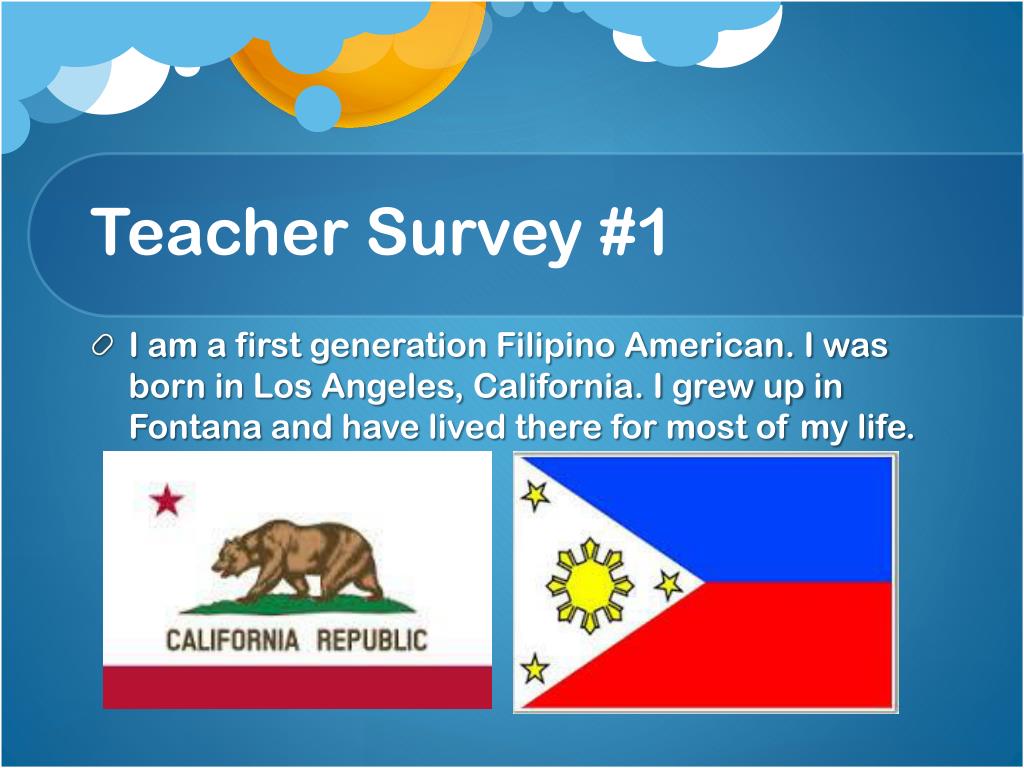 Teacher Survey #1

I am a first generation Filipino American. I was born in Los Angeles, California. I grew up in Fontana and have lived there for most of my life.

CALIFORNIA REPUBLIC